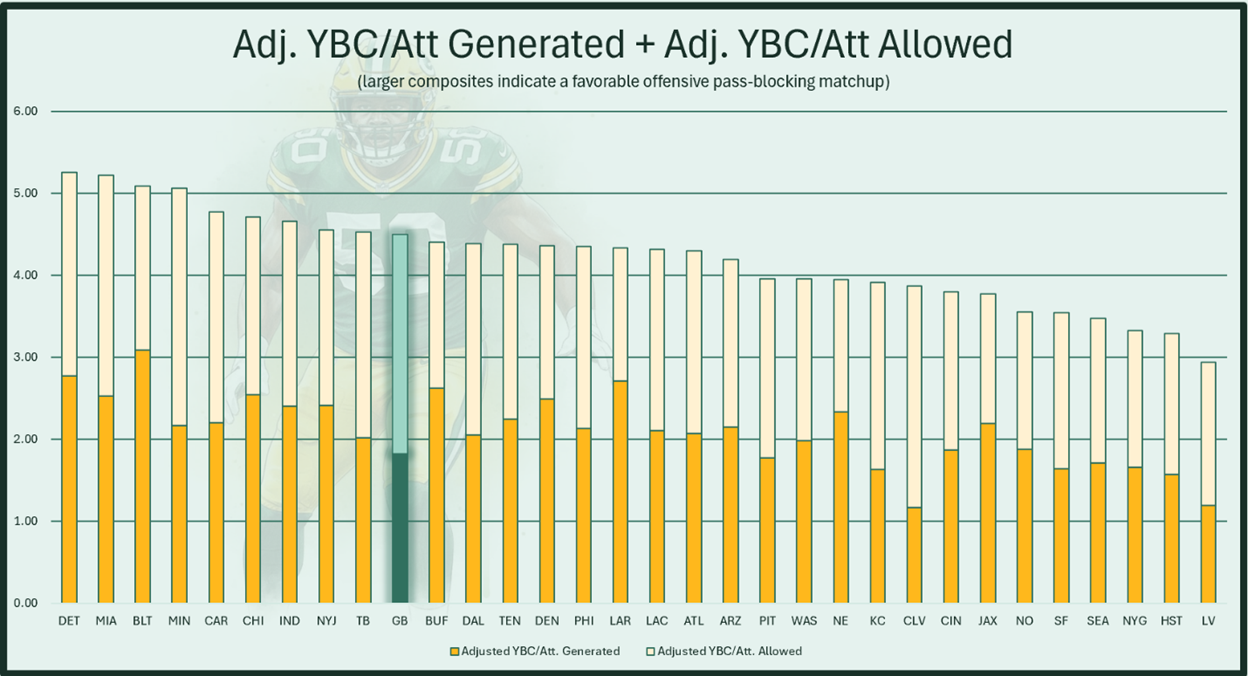 Adj. YBC/Att Generated + Adj. YBC/Att Allowed

(larger composites indicate a favorable offensive pass-blocking matchup)

6.00
5.00
4.00
3.00
2.00
1.00
0.00

DET MIA BLT MIN CAR CHI IND NYJ TB GB BUF DAL TEN DEN PHI LAR LAC ATL ARZ PIT WAS NE KC CLV CIN JAX NO SF SEA NYG HST LV

Adjusted YBC/Att. Generated
Adjusted YBC/Att. Allowed